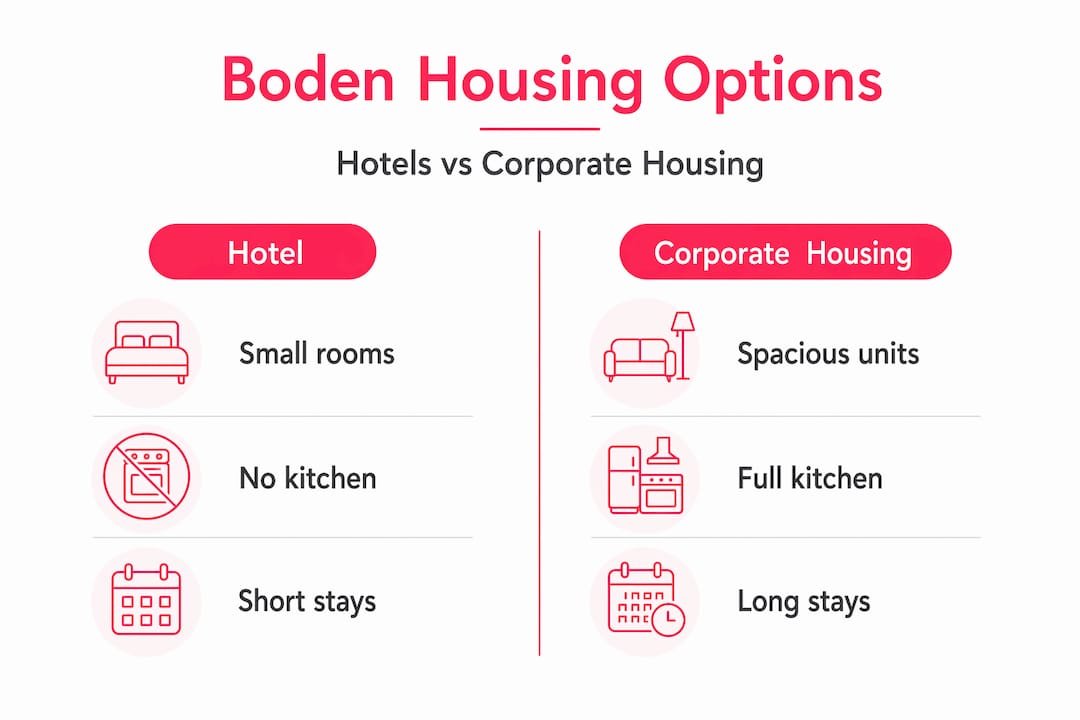 Boden Housing Options

Hotels vs Corporate Housing

Hotel

Small rooms

No kitchen

Short stays

Corporate Housing

Spacious units

Full kitchen

Long stays